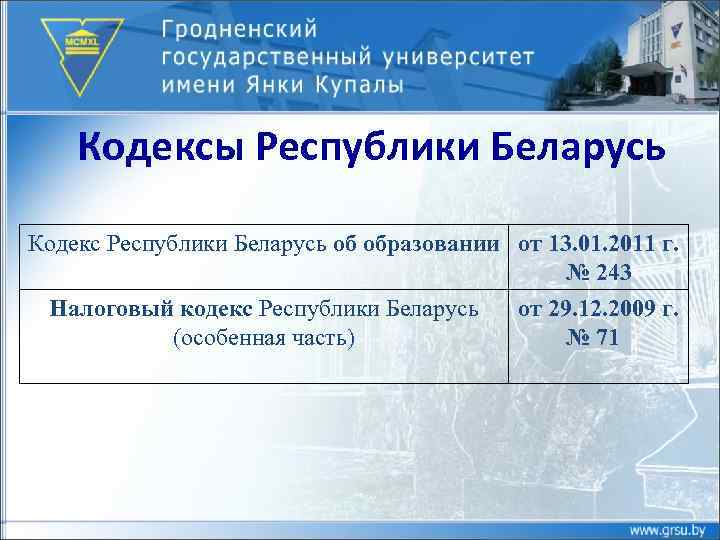 MCMXL

Гродненский государственный университет имени Янки Купалы

Кодексы Республики Беларусь

| Кодекс Республики Беларусь об образовании | от 13.01.2011 г. № 243 |
|---|---|
| Налоговый кодекс Республики Беларусь (особенная часть) | от 29.12.2009 г. № 71 |

www.grsu.by